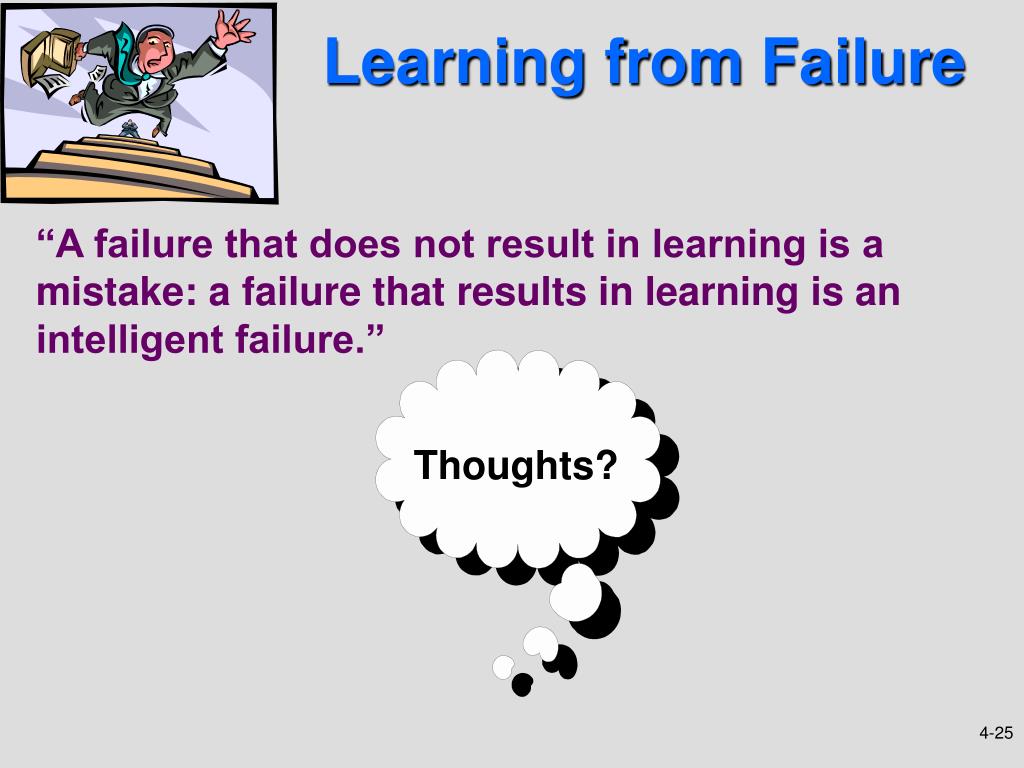 Learning from Failure

“A failure that does not result in learning is a mistake: a failure that results in learning is an intelligent failure.”

Thoughts?

4-25